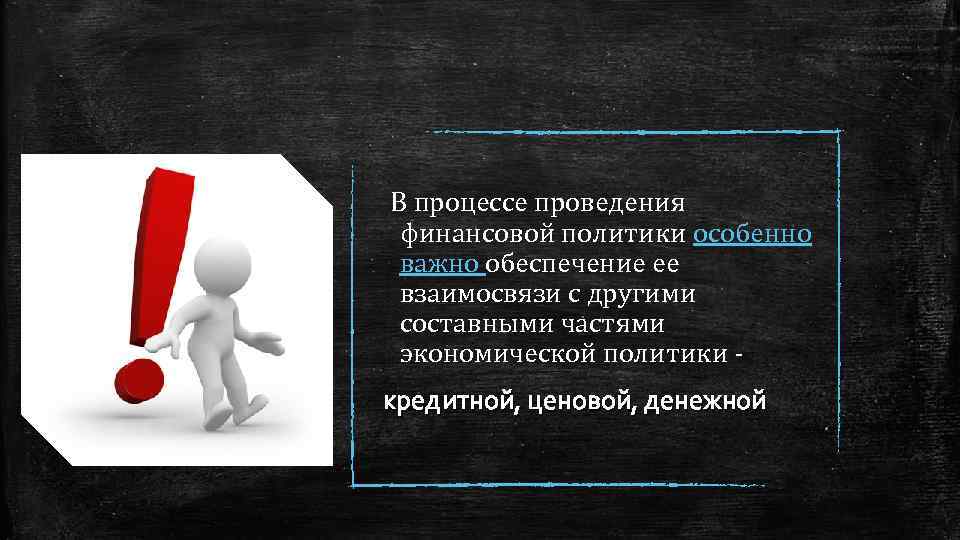 В процессе проведения финансовой политики особенно важно обеспечение ее взаимосвязи с другими составными частями экономической политики -

кредитной, ценовой, денежной